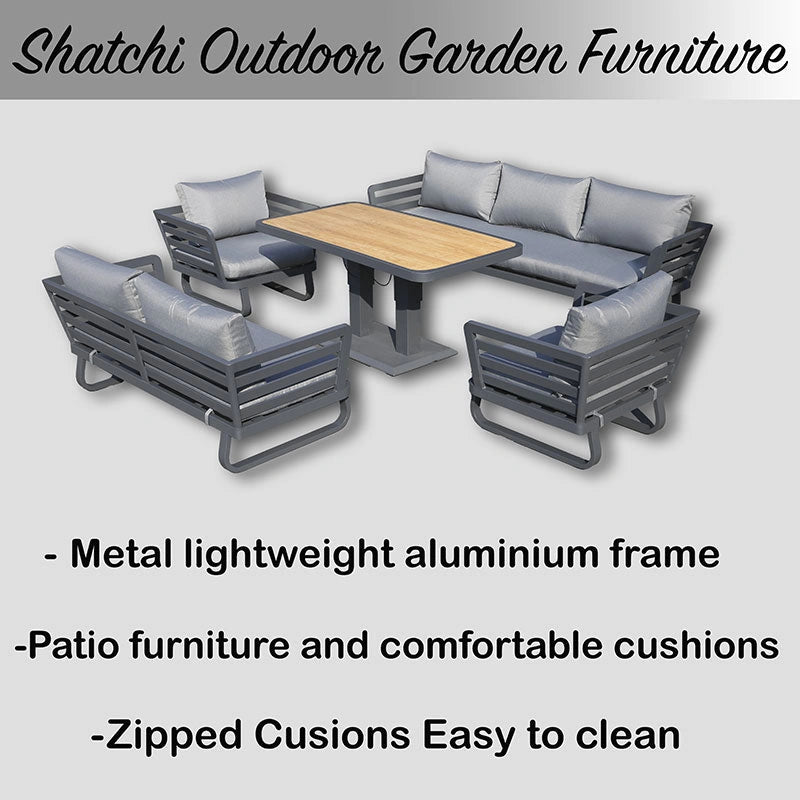 Shatchi Outdoor Garden Furniture

- Metal lightweight aluminium frame

-Patio furniture and comfortable cushions

-Zipped Cusions Easy to clean